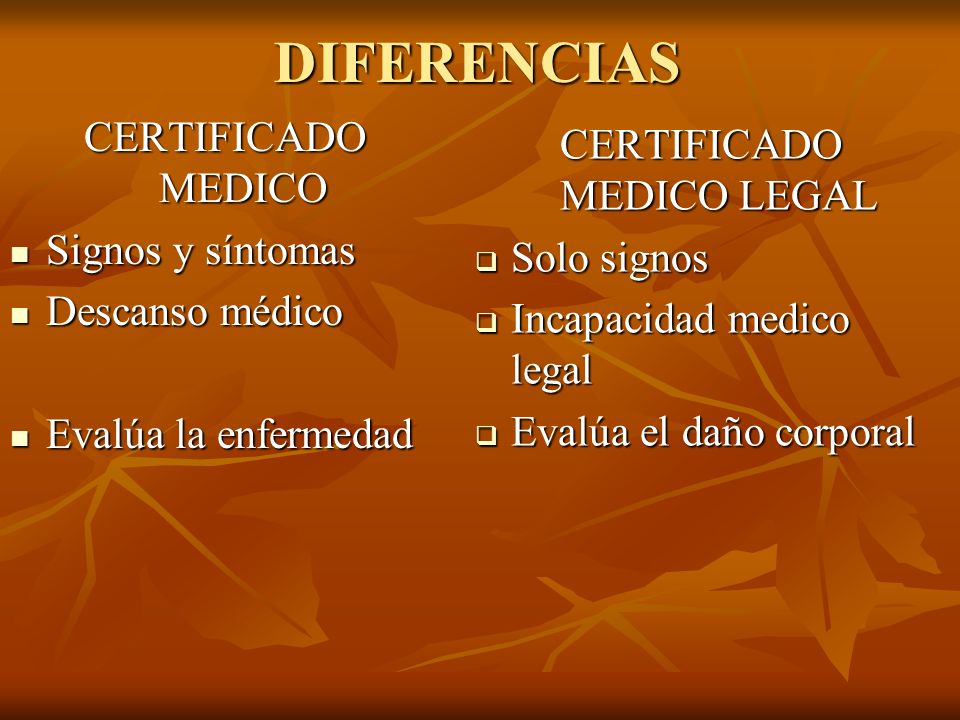 DIFERENCIAS

CERTIFICADO MEDICO

- Signos y síntomas
- Descanso médico
- Evalúa la enfermedad

CERTIFICADO MEDICO LEGAL

- Solo signos
- Incapacidad medico legal
- Evalúa el daño corporal